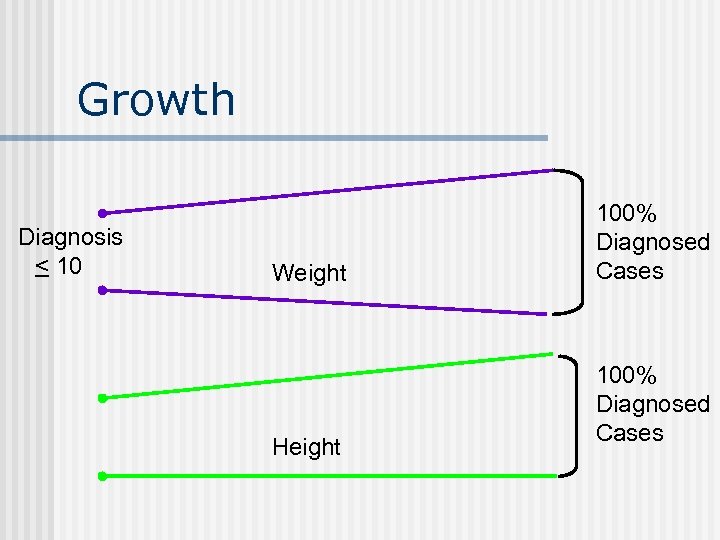 Growth

Diagnosis
$\leq$ 10

Weight

100%
Diagnosed
Cases

Height

100%
Diagnosed
Cases